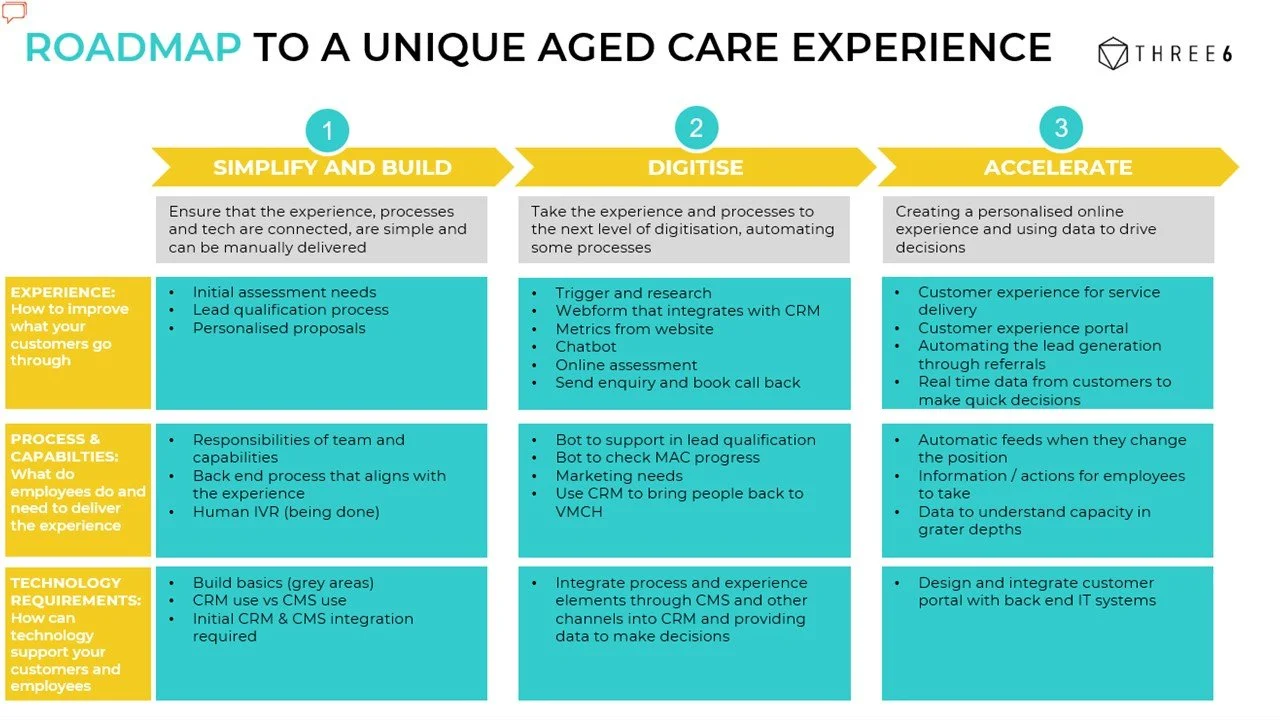 ROADMAP TO A UNIQUE AGED CARE EXPERIENCE

THREE6

| | 1 SIMPLIFY AND BUILD | 2 DIGITISE | 3 ACCELERATE |
|---|---|---|---|
| | Ensure that the experience, processes and tech are connected, are simple and can be manually delivered | Take the experience and processes to the next level of digitisation, automating some processes | Creating a personalised online experience and using data to drive decisions |
| EXPERIENCE: How to improve what your customers go through | • Initial assessment needs • Lead qualification process • Personalised proposals | • Trigger and research • Webform that integrates with CRM • Metrics from website • Chatbot • Online assessment • Send enquiry and book call back | • Customer experience for service delivery • Customer experience portal • Automating the lead generation through referrals • Real time data from customers to make quick decisions |
| PROCESS & CAPABILTIES: What do employees do and need to deliver the experience | • Responsibilities of team and capabilities • Back end process that aligns with the experience • Human IVR (being done) | • Bot to support in lead qualification • Bot to check MAC progress • Marketing needs • Use CRM to bring people back to VMCH | • Automatic feeds when they change the position • Information / actions for employees to take • Data to understand capacity in grater depths |
| TECHNOLOGY REQUIREMENTS: How can technology support your customers and employees | • Build basics (grey areas) • CRM use vs CMS use • Initial CRM & CMS integration required | • Integrate process and experience elements through CMS and other channels into CRM and providing data to make decisions | • Design and integrate customer portal with back end IT systems |